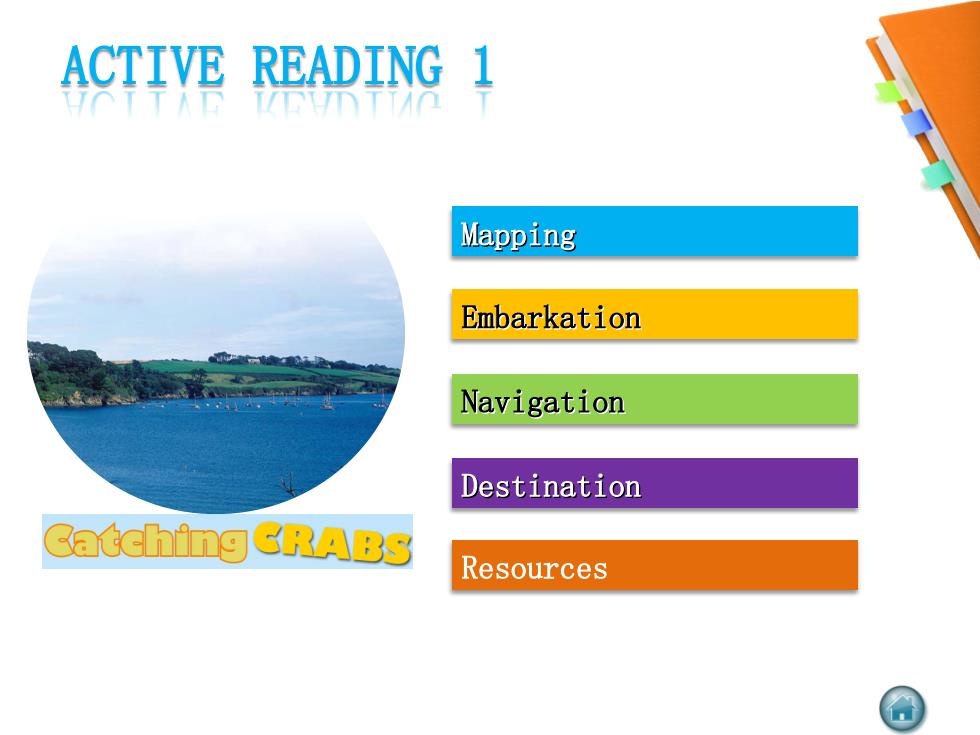 ACTIVE READING 1

Catching CRABS

Mapping

Embarkation

Navigation

Destination

Resources